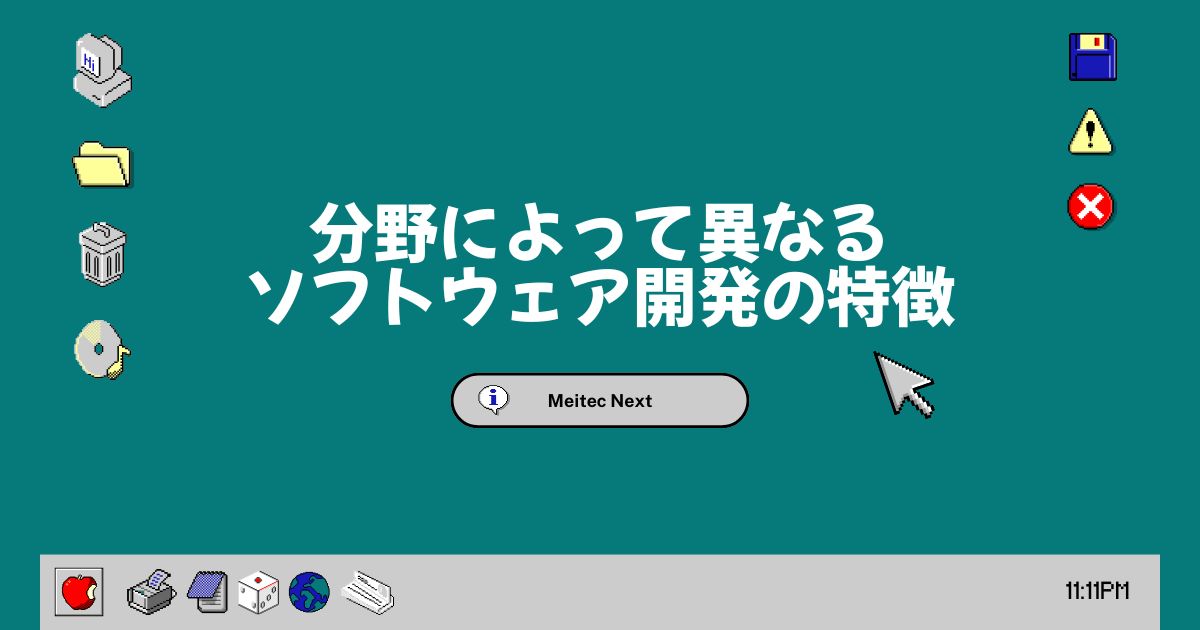 Hi

分野によって異なる
ソフトウェア開発の特徴

Meitec Next

11:11PM